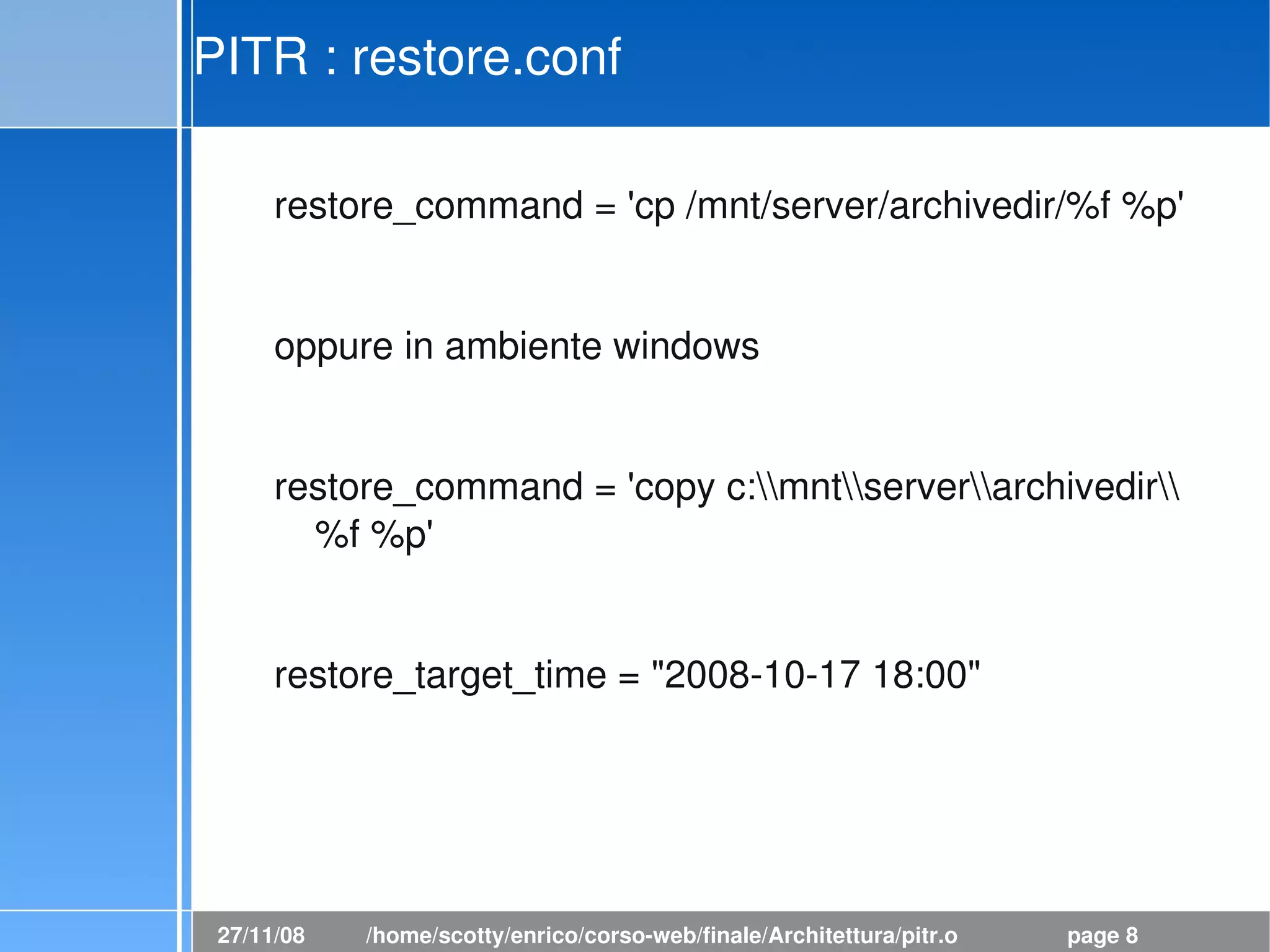 PITR : restore.conf

restore_command = 'cp /mnt/server/archivedir/%f %p'

oppure in ambiente windows

restore_command = 'copy c:\\mnt\\server\\archivedir\\%f %p'

restore_target_time = "2008-10-17 18:00"

27/11/08 /home/scotty/enrico/corso-web/finale/Architettura/pitr.o page 8